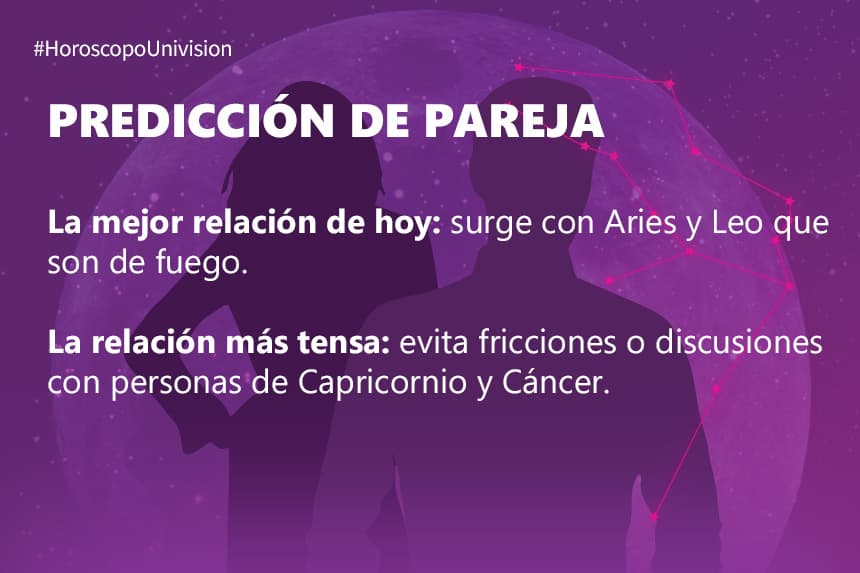 #HoroscopoUnivision

PREDICCIÓN DE PAREJA

La mejor relación de hoy: surge con Aries y Leo que son de fuego.

La relación más tensa: evita fricciones o discusiones con personas de Capricornio y Cáncer.